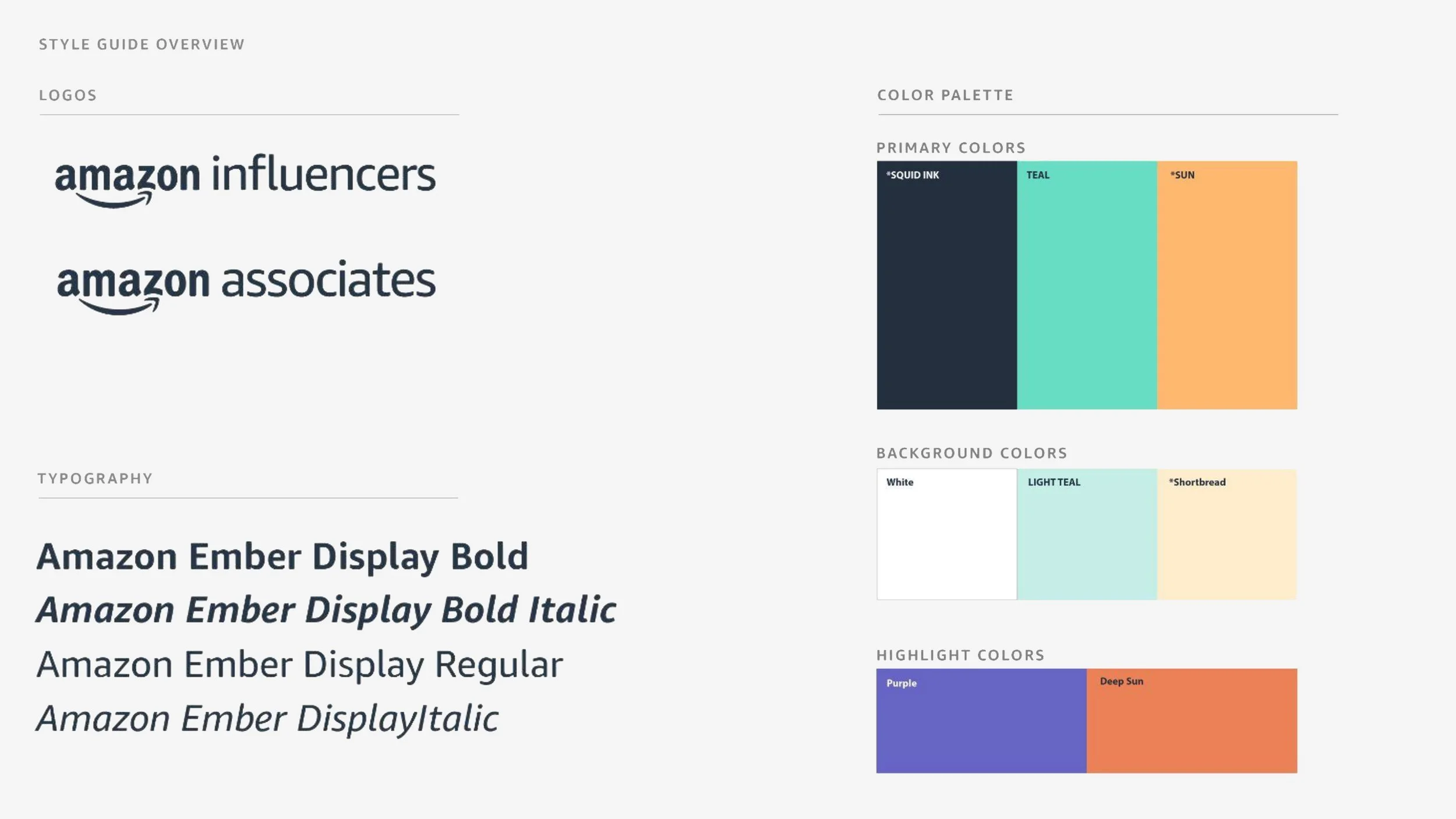 STYLE GUIDE OVERVIEW

LOGOS

amazon influencers

amazon associates

TYPOGRAPHY

Amazon Ember Display Bold
Amazon Ember Display Bold Italic
Amazon Ember Display Regular
Amazon Ember DisplayItalic

COLOR PALETTE

PRIMARY COLORS

*SQUID INK
TEAL
*SUN

BACKGROUND COLORS

White
LIGHT TEAL
*Shortbread

HIGHLIGHT COLORS

Purple
Deep Sun